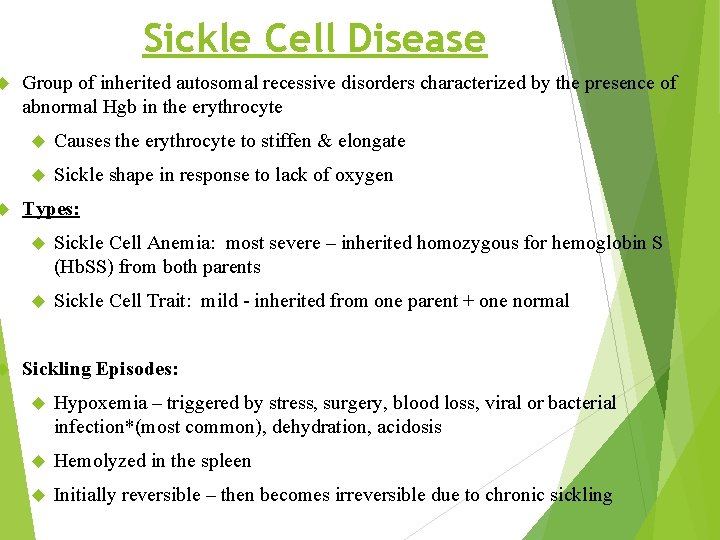 Sickle Cell Disease

Group of inherited autosomal recessive disorders characterized by the presence of abnormal Hgb in the erythrocyte

Causes the erythrocyte to stiffen & elongate

Sickle shape in response to lack of oxygen

Types:

Sickle Cell Anemia: most severe – inherited homozygous for hemoglobin S (HbSS) from both parents

Sickle Cell Trait: mild - inherited from one parent + one normal

Sickling Episodes:

Hypoxemia – triggered by stress, surgery, blood loss, viral or bacterial infection*(most common), dehydration, acidosis

Hemolyzed in the spleen

Initially reversible – then becomes irreversible due to chronic sickling